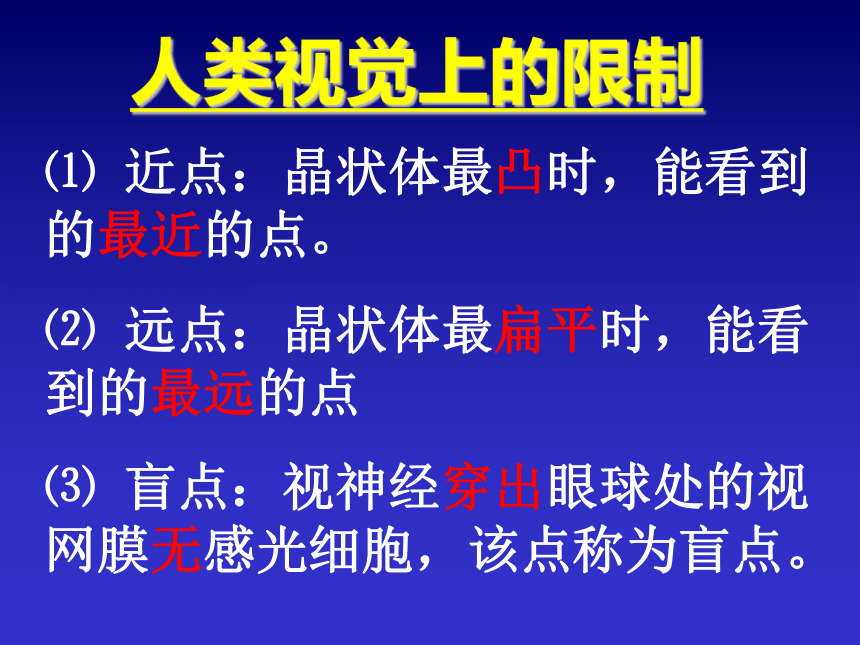 人类视觉上的限制

⑴ 近点：晶状体最凸时，能看到的最近的点。

⑵ 远点：晶状体最扁平时，能看到的最远的点

⑶ 盲点：视神经穿出眼球处的视网膜无感光细胞，该点称为盲点。